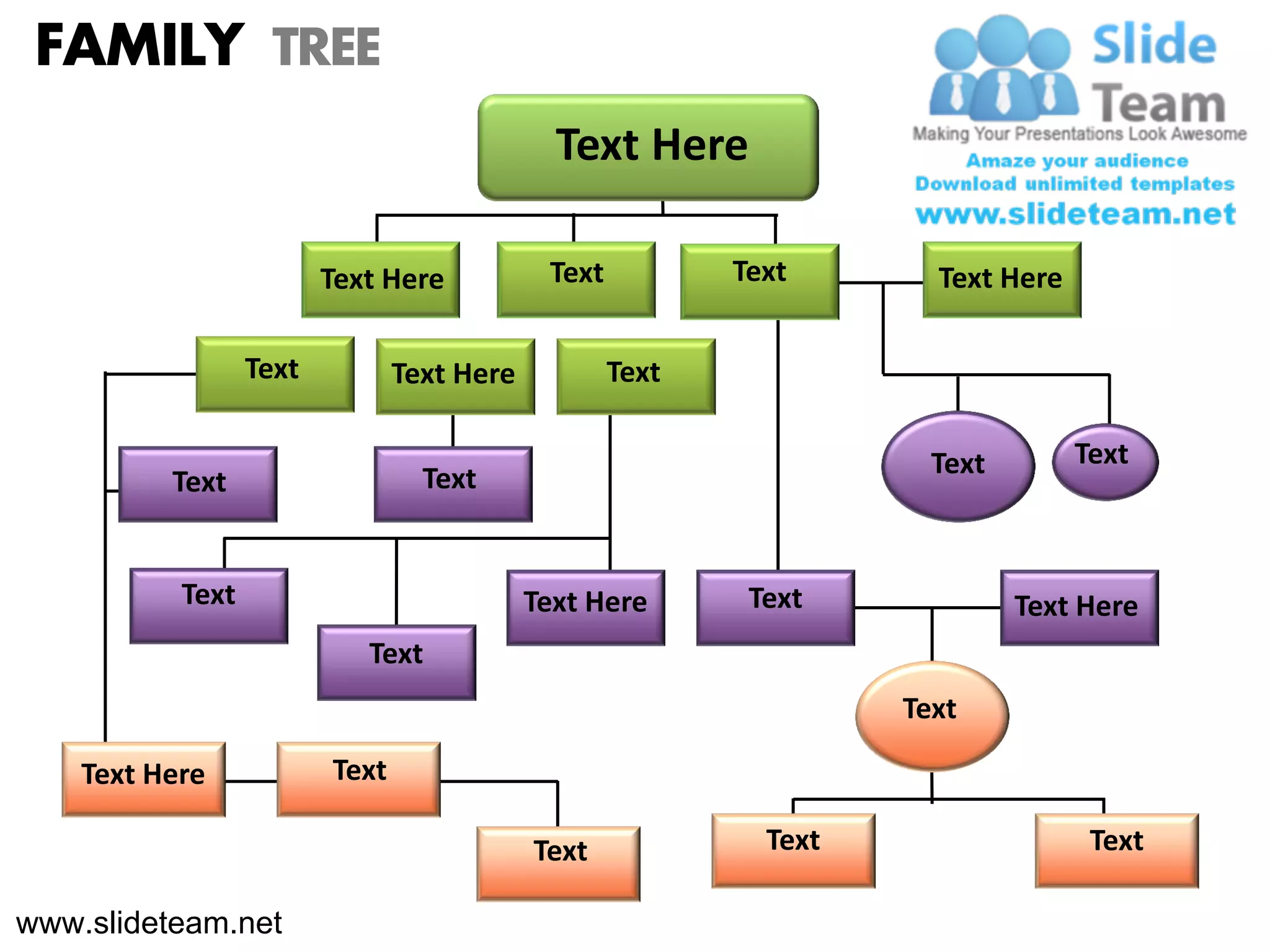 FAMILY TREE

Slide Team
Making Your Presentations Look Awesome
Amaze your audience
Download unlimited templates
www.slideteam.net

Text Here

Text Here
Text
Text
Text Here

Text
Text Here
Text

Text
Text
Text
Text

Text
Text
Text Here
Text
Text Here

Text

Text Here
Text
Text
Text
Text

www.slideteam.net